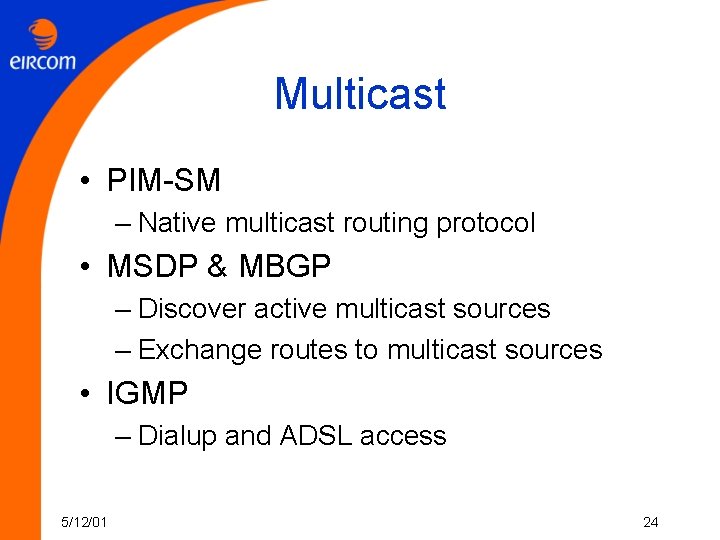 eircom

Multicast

• PIM-SM
– Native multicast routing protocol
• MSDP & MBGP
– Discover active multicast sources
– Exchange routes to multicast sources
• IGMP
– Dialup and ADSL access

5/12/01

24